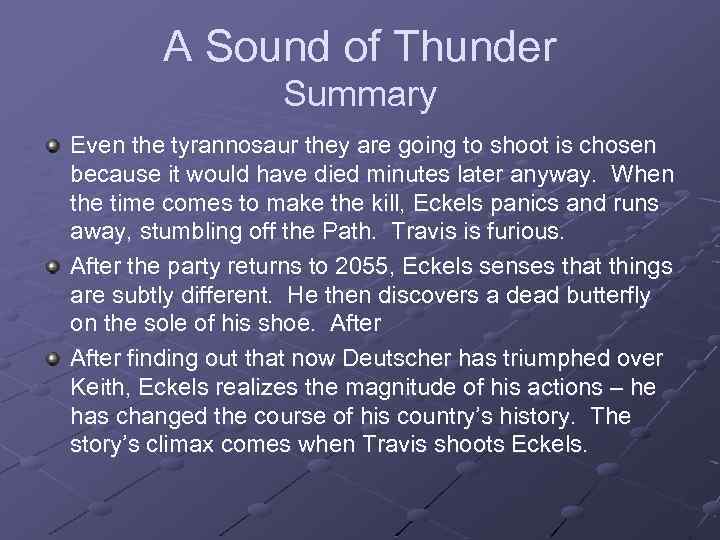 A Sound of Thunder
Summary

Even the tyrannosaur they are going to shoot is chosen because it would have died minutes later anyway. When the time comes to make the kill, Eckels panics and runs away, stumbling off the Path. Travis is furious.

After the party returns to 2055, Eckels senses that things are subtly different. He then discovers a dead butterfly on the sole of his shoe. After

After finding out that now Deutscher has triumphed over Keith, Eckels realizes the magnitude of his actions – he has changed the course of his country's history. The story's climax comes when Travis shoots Eckels.